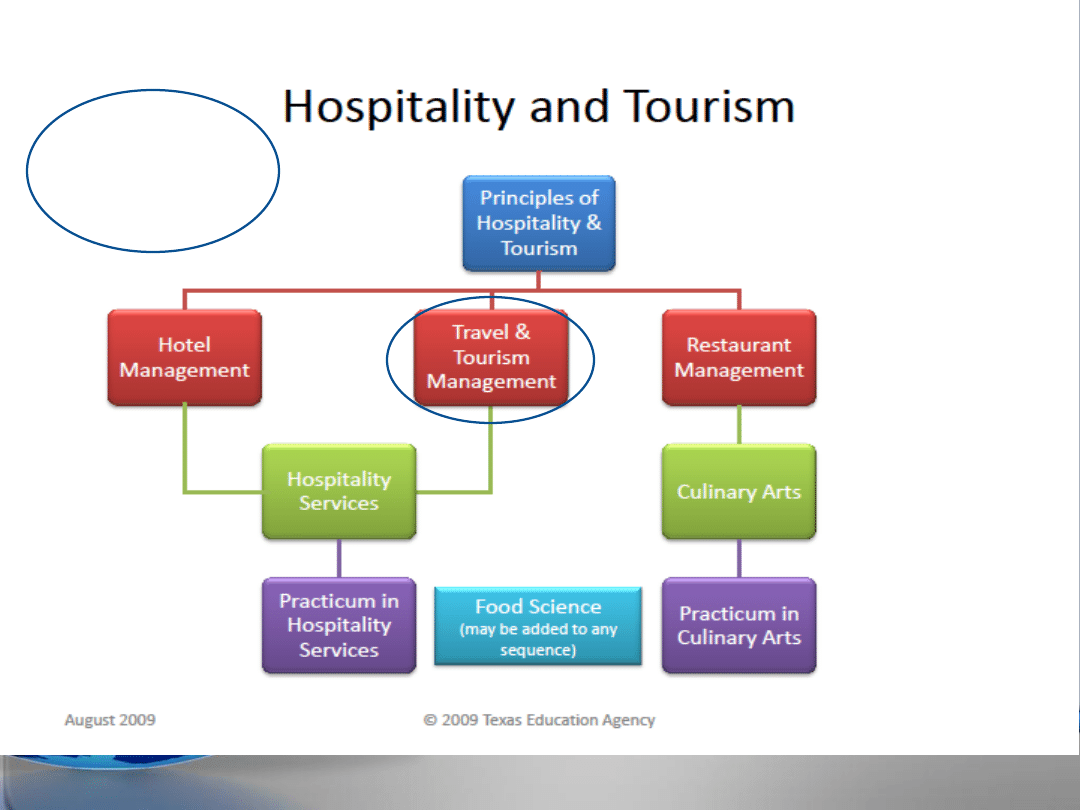 Hospitality and Tourism

Principles of Hospitality & Tourism

Hotel Management

Travel & Tourism Management

Restaurant Management

Hospitality Services

Culinary Arts

Practicum in Hospitality Services

Food Science (may be added to any sequence)

Practicum in Culinary Arts

August 2009

© 2009 Texas Education Agency